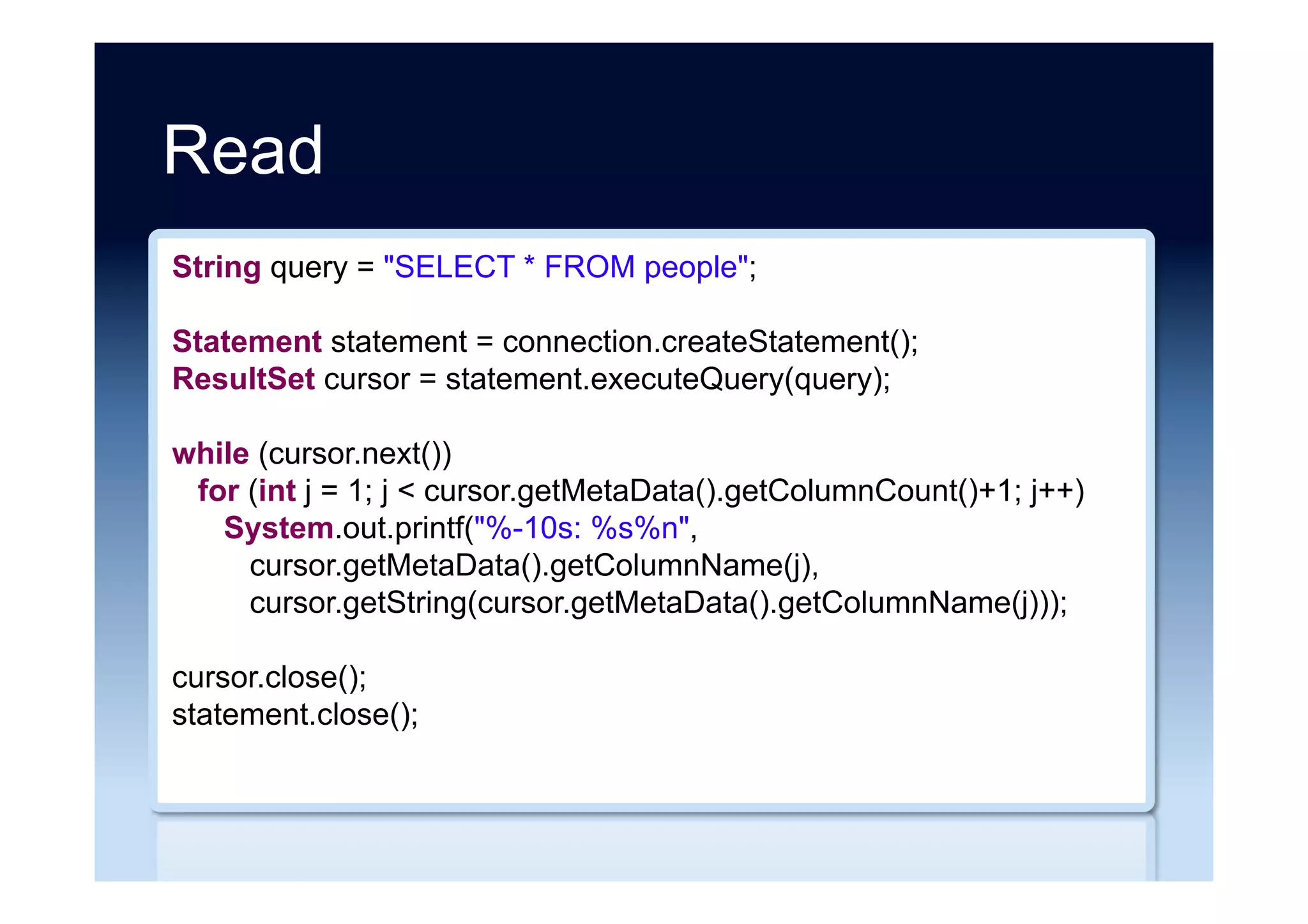 Read

String query = "SELECT * FROM people";

Statement statement = connection.createStatement();
ResultSet cursor = statement.executeQuery(query);

while (cursor.next())
  for (int j = 1; j < cursor.getMetaData().getColumnCount()+1; j++)
    System.out.printf("%-10s: %s%n",
      cursor.getMetaData().getColumnName(j),
      cursor.getString(cursor.getMetaData().getColumnName(j)));

cursor.close();
statement.close();